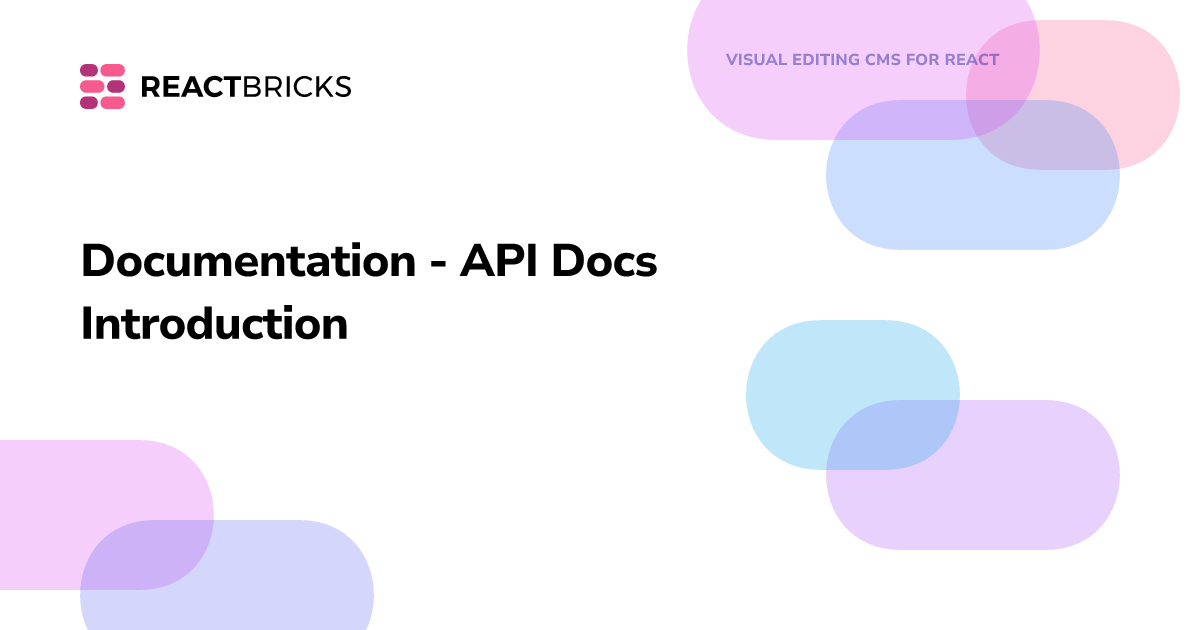 REACTBRICKS

VISUAL EDITING CMS FOR REACT

Documentation - API Docs Introduction